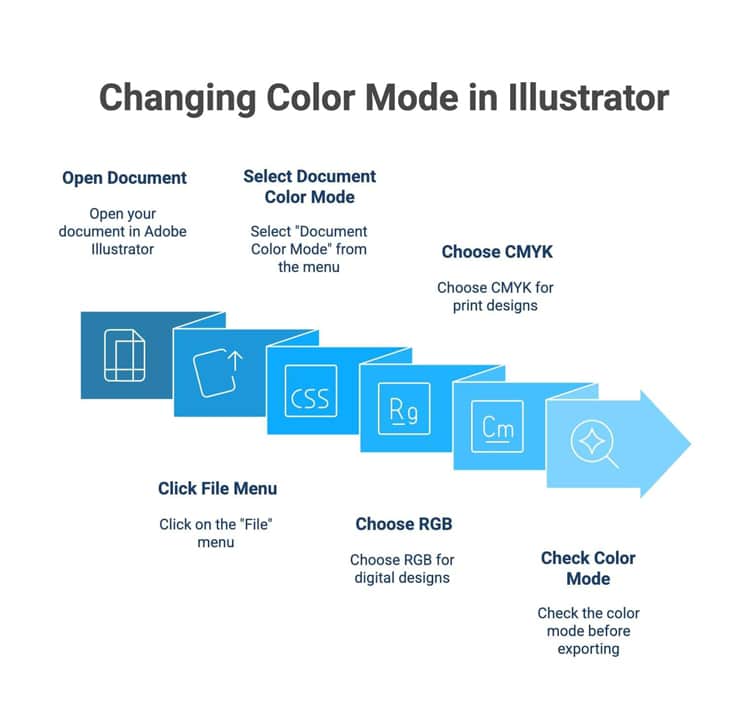 Changing Color Mode in Illustrator

Open Document

Open your document in Adobe Illustrator

Select Document Color Mode

Select "Document Color Mode" from the menu

Choose CMYK

Choose CMYK for print designs

CSS

Rg

Cm

Click File Menu

Click on the "File" menu

Choose RGB

Choose RGB for digital designs

Check Color Mode

Check the color mode before exporting